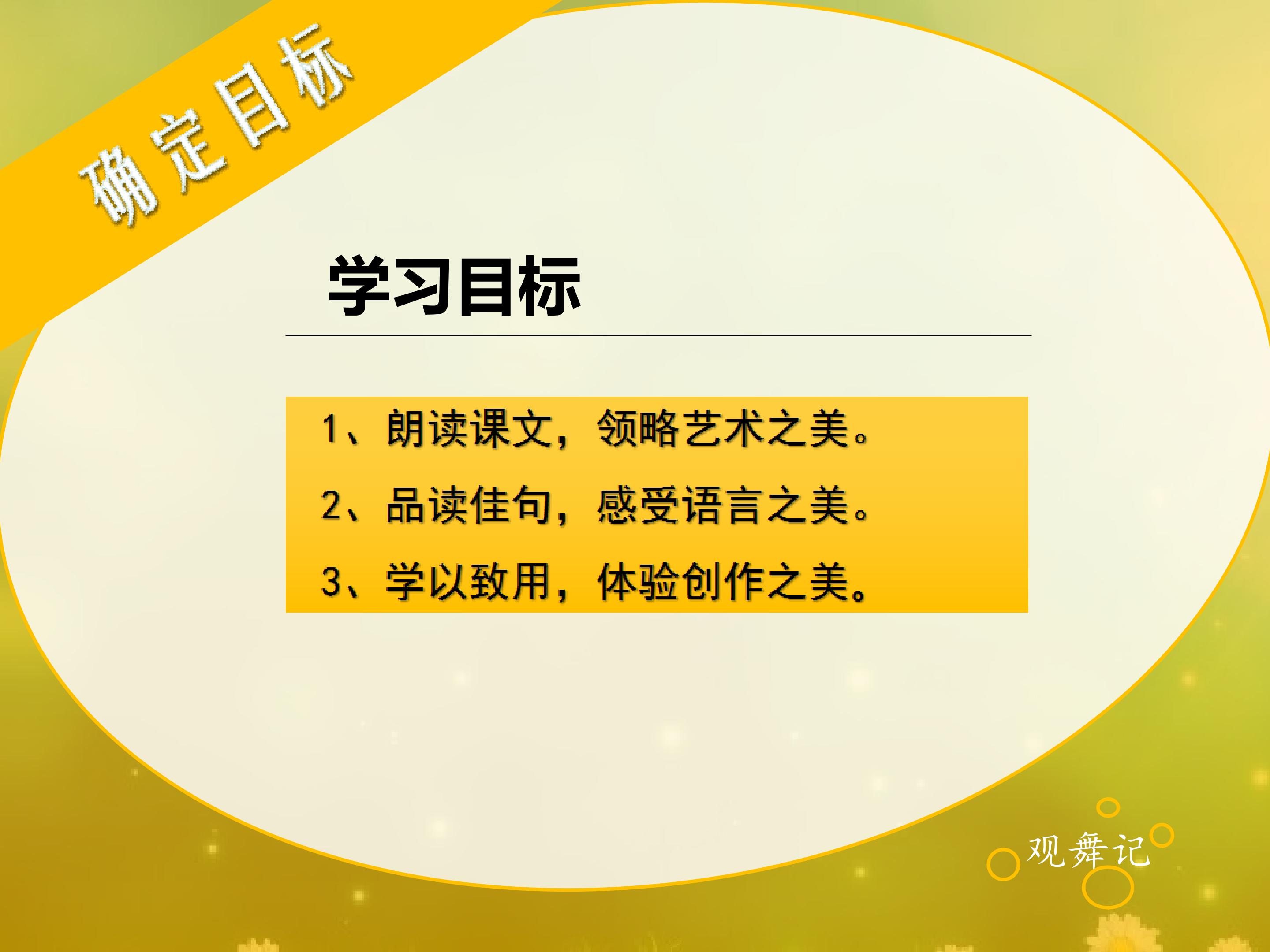 确定目标

学习目标

1、朗读课文，领略艺术之美。
2、品读佳句，感受语言之美。
3、学以致用，体验创作之美。

观舞记